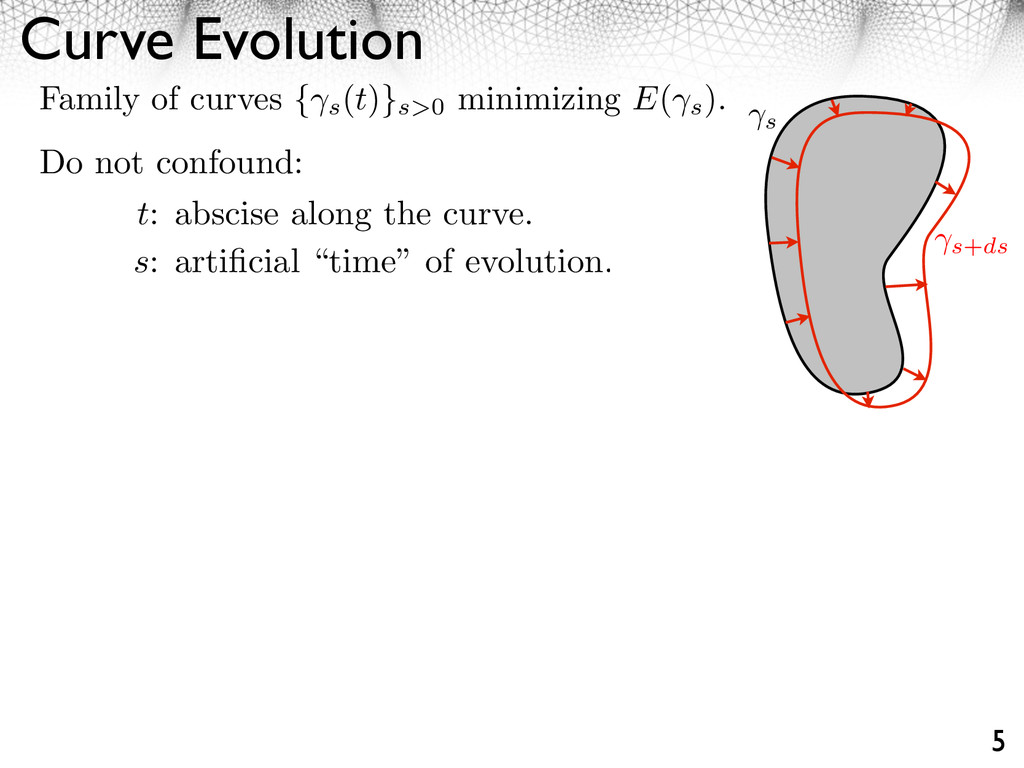 Curve Evolution

Family of curves $\{\gamma_s(t)\}_{s>0}$ minimizing $E(\gamma_s)$.

Do not confound:

$t$: abscise along the curve.

$s$: artificial “time” of evolution.

$\gamma_s$

$\gamma_{s+ds}$

5